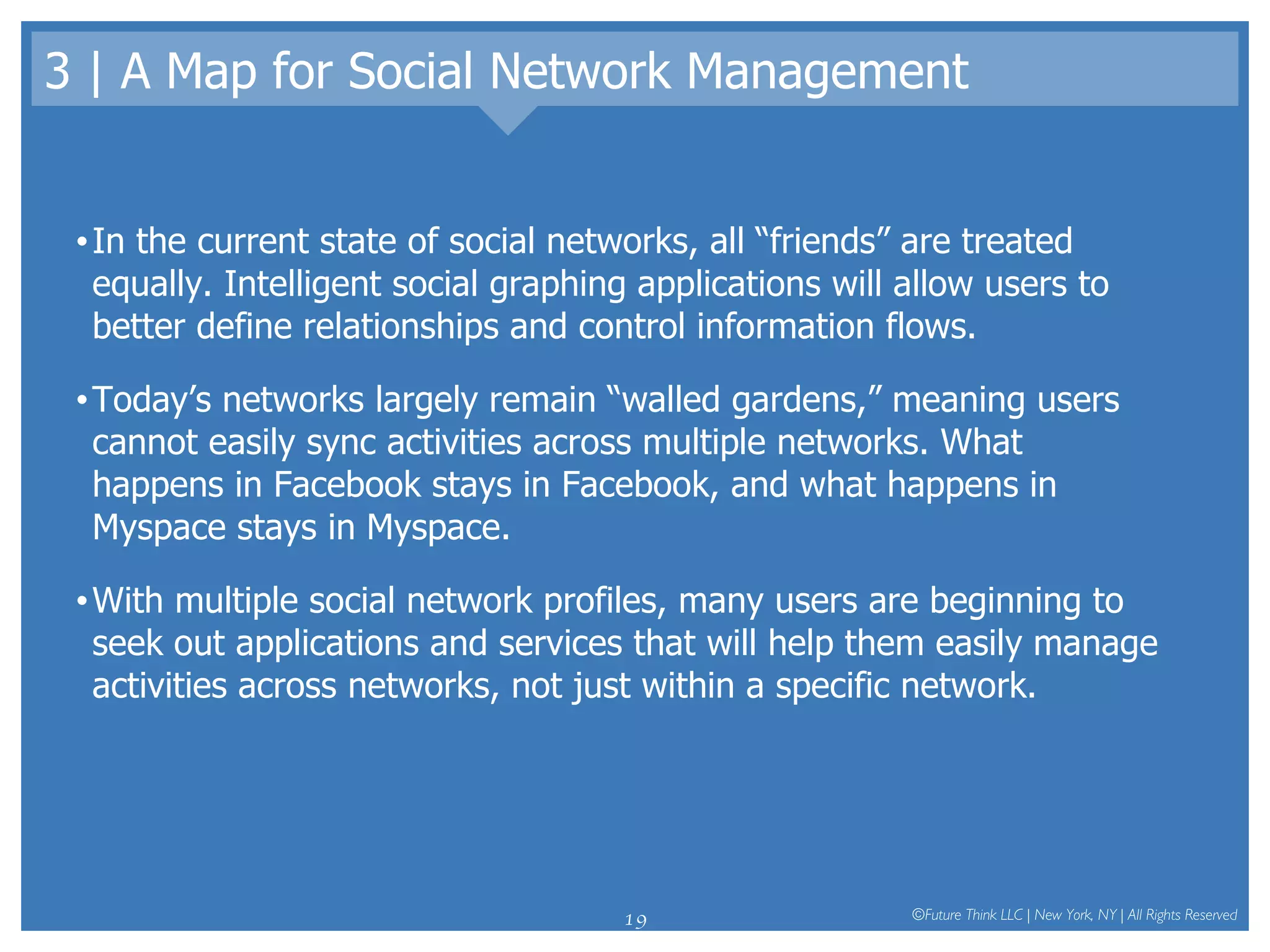 3 | A Map for Social Network Management

•In the current state of social networks, all “friends” are treated equally. Intelligent social graphing applications will allow users to better define relationships and control information flows.

•Today’s networks largely remain “walled gardens,” meaning users cannot easily sync activities across multiple networks. What happens in Facebook stays in Facebook, and what happens in Myspace stays in Myspace.

•With multiple social network profiles, many users are beginning to seek out applications and services that will help them easily manage activities across networks, not just within a specific network.

19

©Future Think LLC | New York, NY | All Rights Reserved